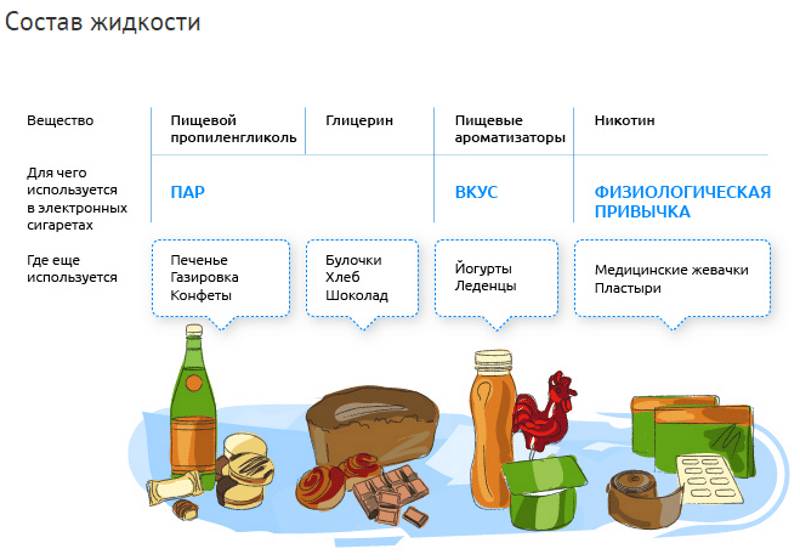 Состав жидкости

| Вещество | Пищевой пропиленгликоль | Глицерин | Пищевые ароматизаторы | Никотин |
|---|---|---|---|---|
| Для чего используется в электронных сигаретах | ПАР | | ВКУС | ФИЗИОЛОГИЧЕСКАЯ ПРИВЫЧКА |
| Где еще используется | Печенье Газировка Конфеты | Булочки Хлеб Шоколад | Йогурты Леденцы | Медицинские жевачки Пластыри |